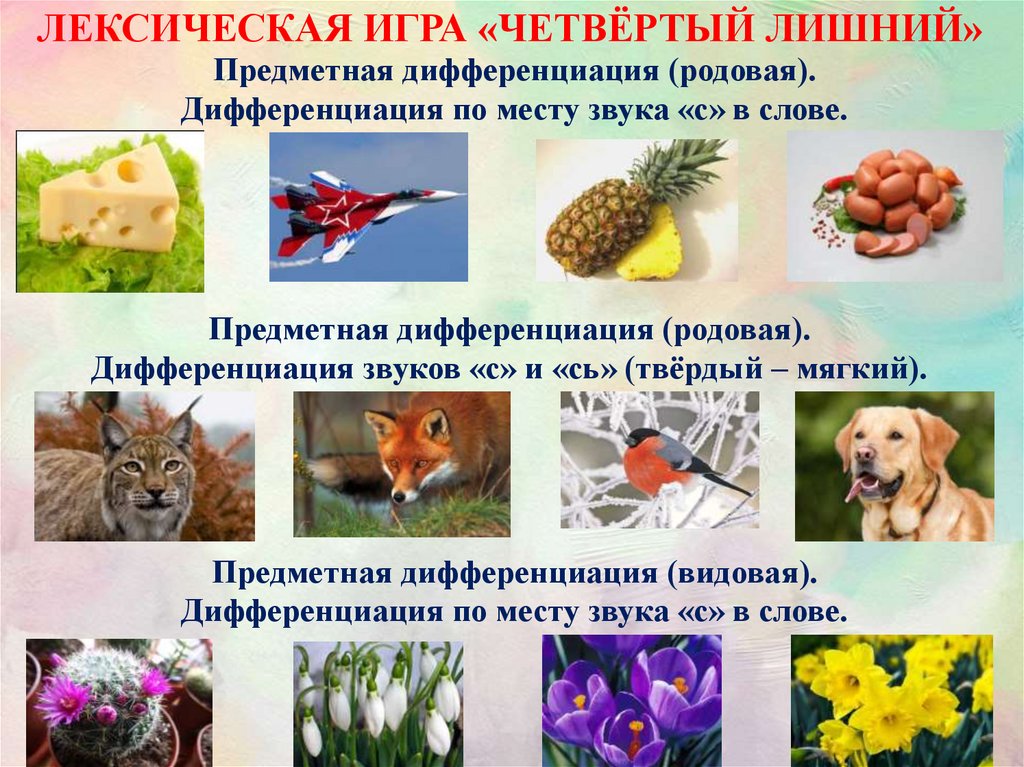 ЛЕКСИЧЕСКАЯ ИГРА «ЧЕТВЁРТЫЙ ЛИШНИЙ»

Предметная дифференциация (родовая).
Дифференциация по месту звука «с» в слове.

Предметная дифференциация (родовая).
Дифференциация звуков «с» и «сь» (твёрдый – мягкий).

Предметная дифференциация (видовая).
Дифференциация по месту звука «с» в слове.